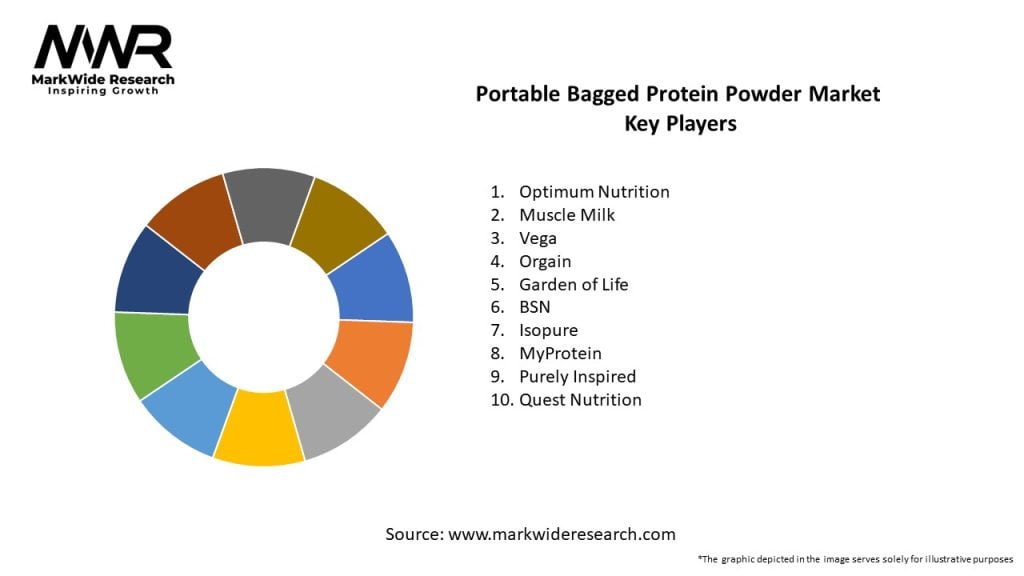 MWR
MarkWide Research
Inspiring Growth

Portable Bagged Protein Powder Market
Key Players

1. Optimum Nutrition
2. Muscle Milk
3. Vega
4. Orgain
5. Garden of Life
6. BSN
7. Isopure
8. MyProtein
9. Purely Inspired
10. Quest Nutrition

Source: www.markwideresearch.com

*The graphic depicted in the image serves solely for illustrative purposes